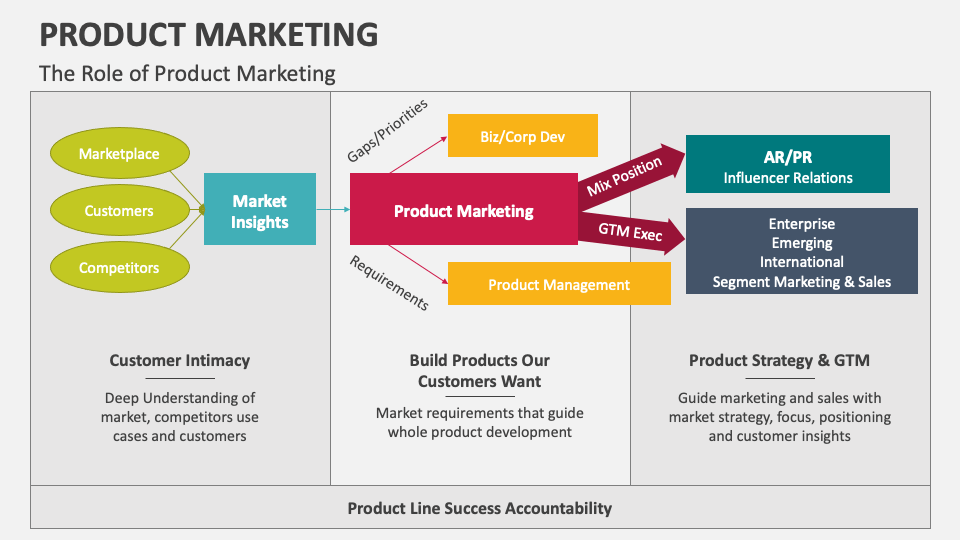 PRODUCT MARKETING

The Role of Product Marketing

Marketplace

Customers

Competitors

Market Insights

Customer Intimacy

Deep Understanding of market, competitors use cases and customers

Gaps/Priorities

Biz/Corp Dev

Product Marketing

Requirements

Product Management

Build Products Our Customers Want

Market requirements that guide whole product development

Mix Position

GTM Exec

AR/PR
Influencer Relations

Enterprise
Emerging
International
Segment Marketing & Sales

Product Strategy & GTM

Guide marketing and sales with market strategy, focus, positioning and customer insights

Product Line Success Accountability